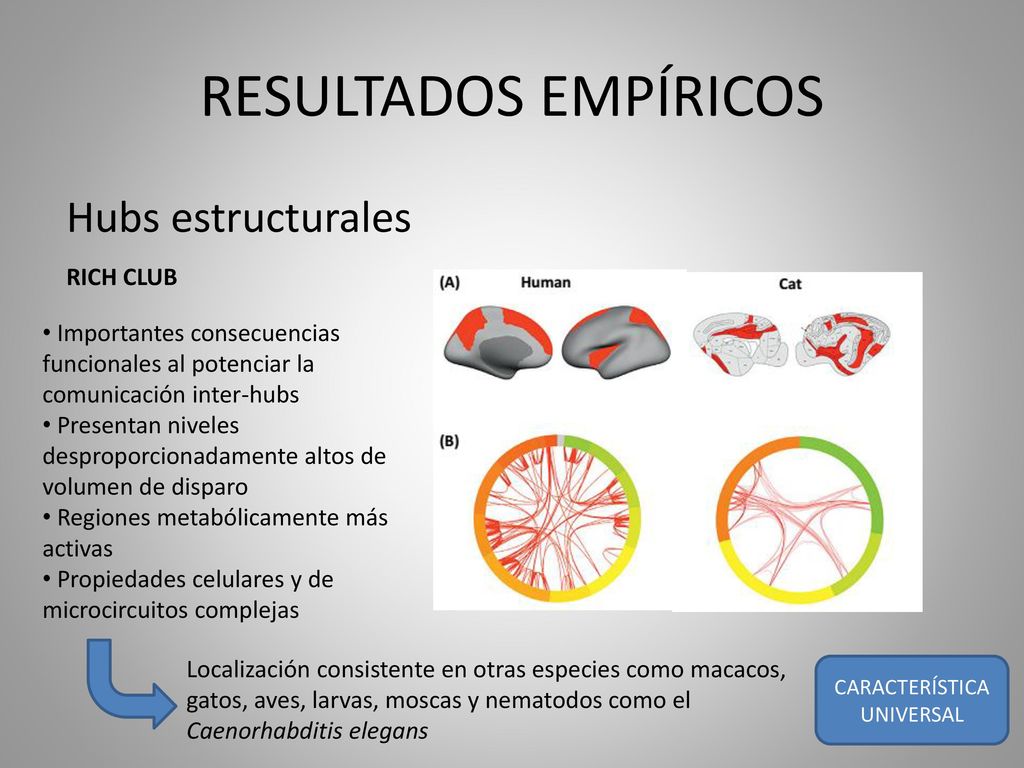 RESULTADOS EMPÍRICOS

Hubs estructurales

RICH CLUB

• Importantes consecuencias funcionales al potenciar la comunicación inter-hubs
• Presentan niveles desproporcionadamente altos de volumen de disparo
• Regiones metabólicamente más activas
• Propiedades celulares y de microcircuitos complejas

(A) Human

Cat

(B)

Localización consistente en otras especies como macacos, gatos, aves, larvas, moscas y nematodos como el Caenorhabditis elegans

CARACTERÍSTICA UNIVERSAL